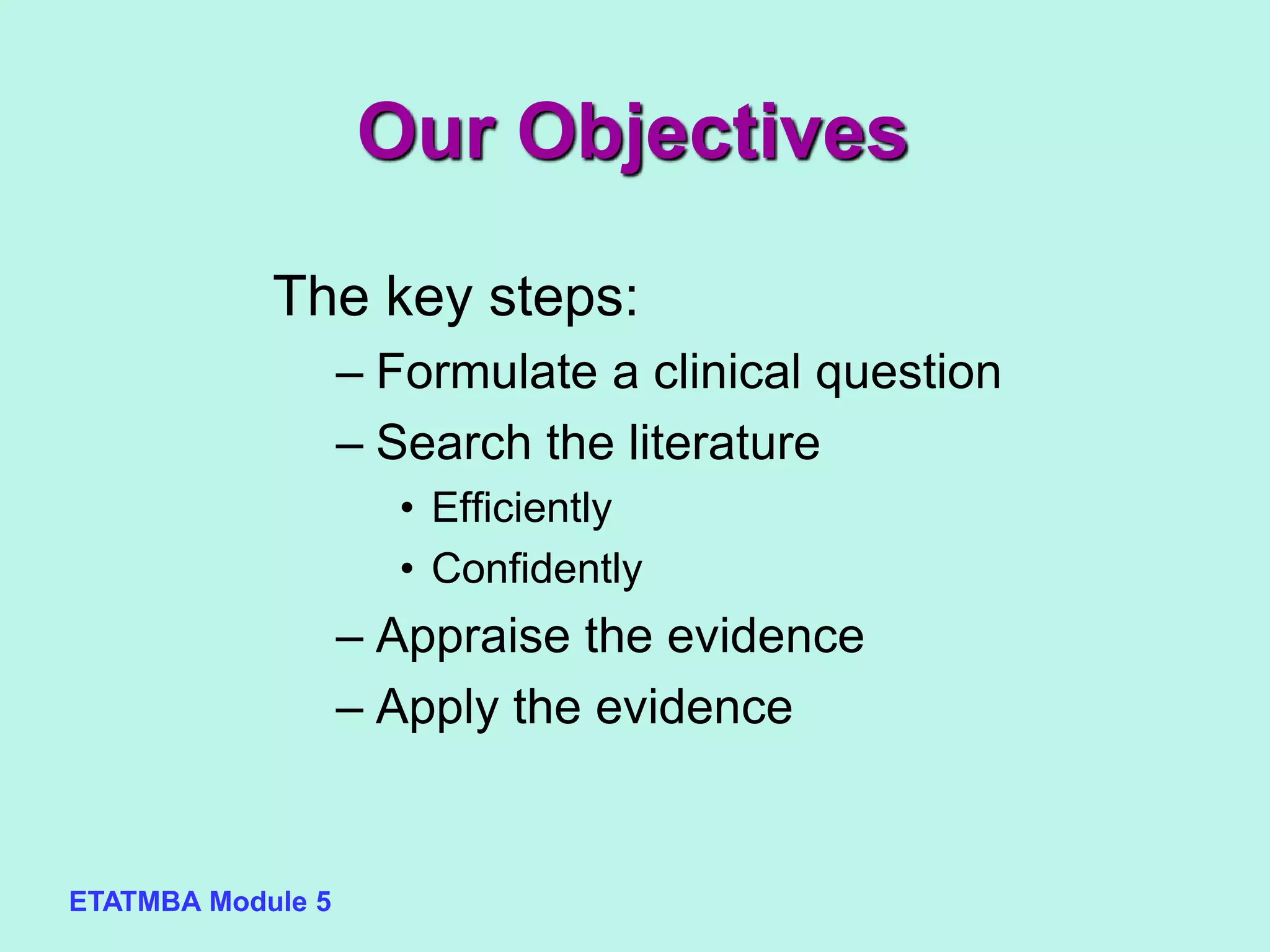 Our Objectives

The key steps:

– Formulate a clinical question
– Search the literature
  • Efficiently
  • Confidently
– Appraise the evidence
– Apply the evidence

ETATMBA Module 5